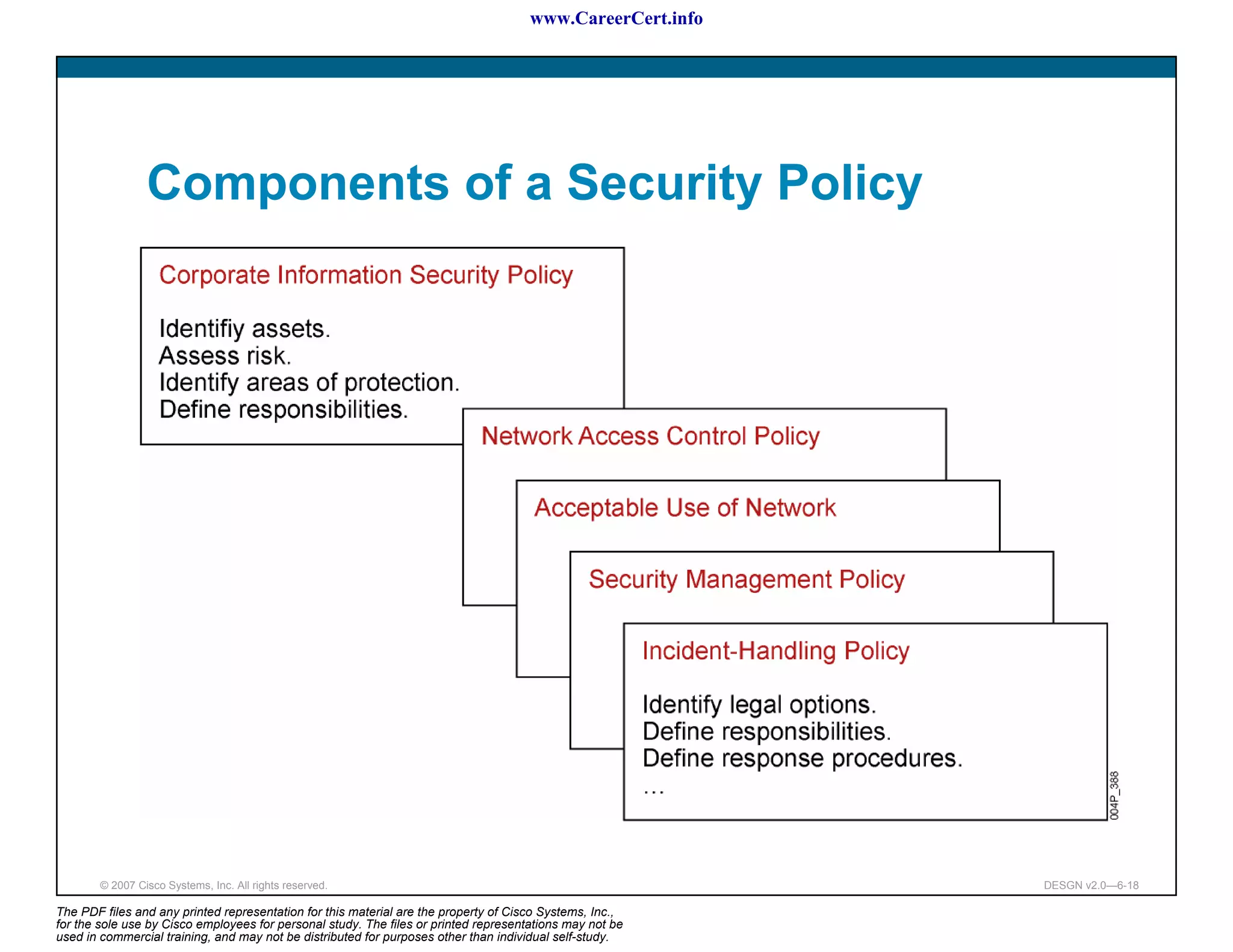 www.CareerCert.info

Components of a Security Policy

Corporate Information Security Policy

Identifiy assets.
Assess risk.
Identify areas of protection.
Define responsibilities.

Network Access Control Policy

Acceptable Use of Network

Security Management Policy

Incident-Handling Policy

Identify legal options.
Define responsibilities.
Define response procedures.
...

004P_388

© 2007 Cisco Systems, Inc. All rights reserved.

DESGN v2.0—6-18

The PDF files and any printed representation for this material are the property of Cisco Systems, Inc., for the sole use by Cisco employees for personal study. The files or printed representations may not be used in commercial training, and may not be distributed for purposes other than individual self-study.